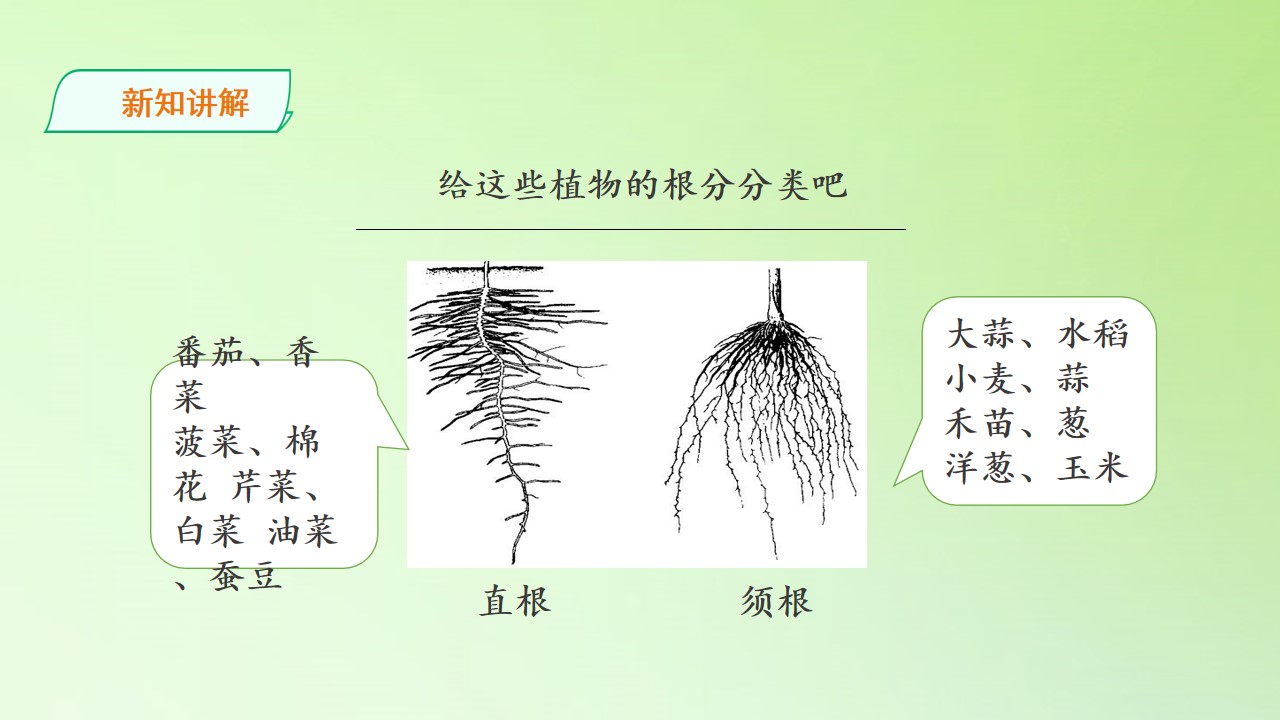 新知讲解

给这些植物的根分分类吧

番茄、香菜
菠菜、棉花 芹菜、白菜 油菜、蚕豆

直根

须根

大蒜、水稻
小麦、蒜
禾苗、葱
洋葱、玉米